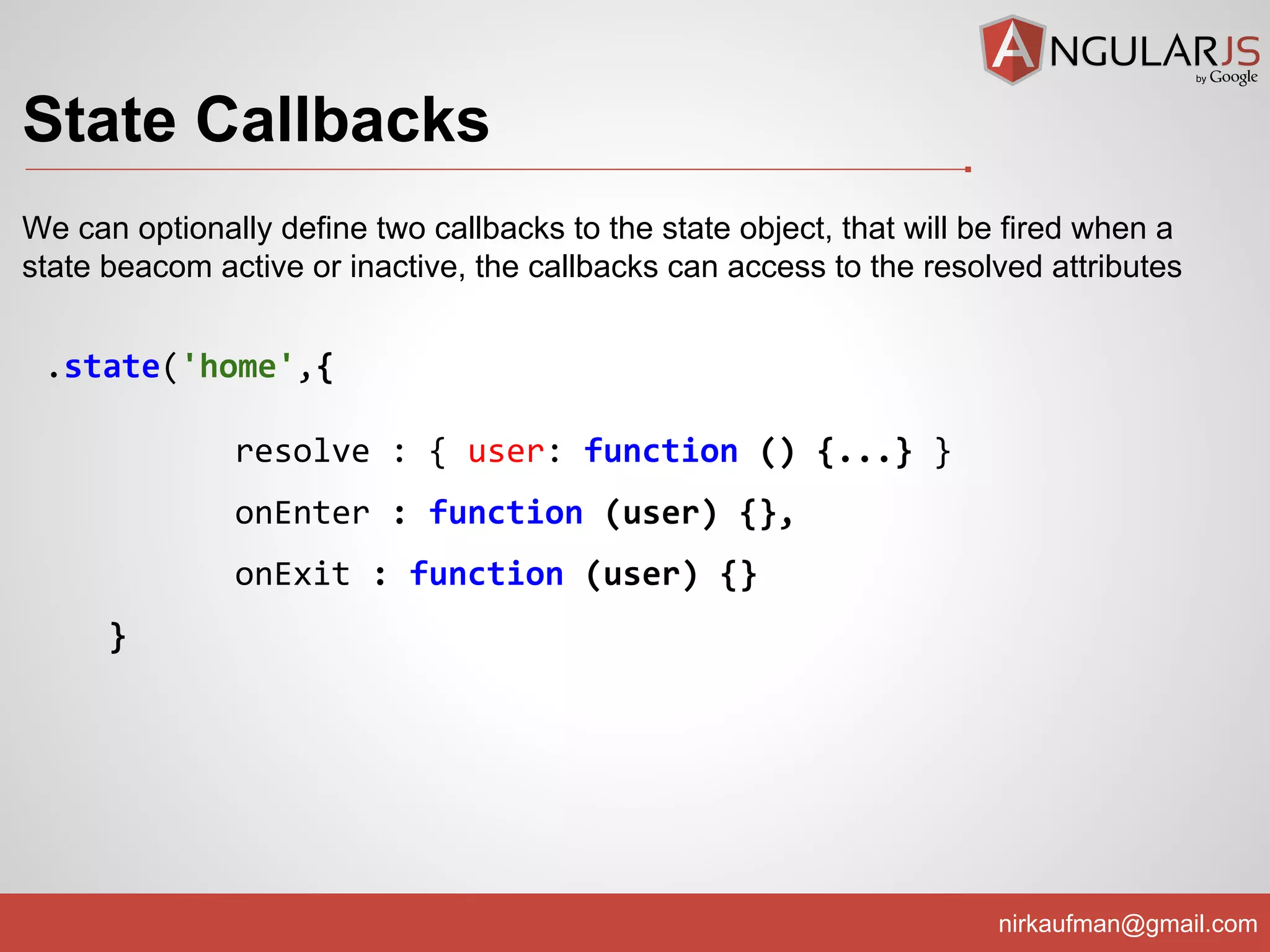 ANGULARJS
by Google

State Callbacks

We can optionally define two callbacks to the state object, that will be fired when a state beacom active or inactive, the callbacks can access to the resolved attributes

.state('home',{

resolve : { user: function () {...} }

onEnter : function (user) {},

onExit : function (user) {}

}

nirkaufman@gmail.com